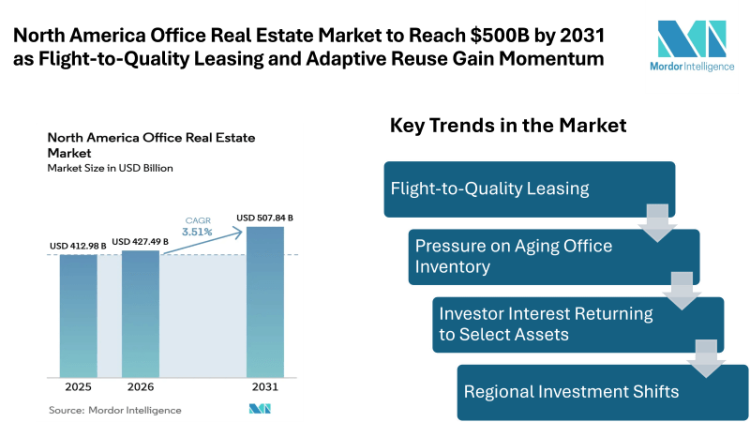 North America Office Real Estate Market to Reach $500B by 2031 as Flight-to-Quality Leasing and Adaptive Reuse Gain Momentum

Mordor Intelligence

North America Office Real Estate Market
Market Size in USD Billion

USD 412.98 B
USD 427.49 B
CAGR 3.51%
USD 507.84 B

2025
2026
2031

Source: Mordor Intelligence

Key Trends in the Market

Flight-to-Quality Leasing

Pressure on Aging Office Inventory

Investor Interest Returning to Select Assets

Regional Investment Shifts